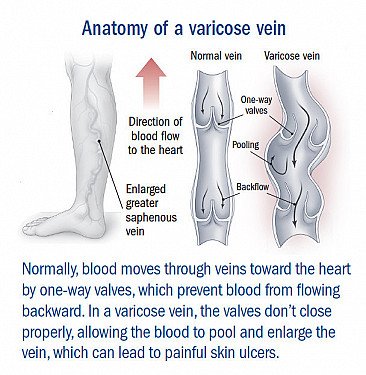 Anatomy of a varicose vein

Direction of blood flow to the heart

Enlarged greater saphenous vein

Normal vein

Varicose vein

One-way valves

Pooling

Backflow

Normally, blood moves through veins toward the heart by one-way valves, which prevent blood from flowing backward. In a varicose vein, the valves don't close properly, allowing the blood to pool and enlarge the vein, which can lead to painful skin ulcers.